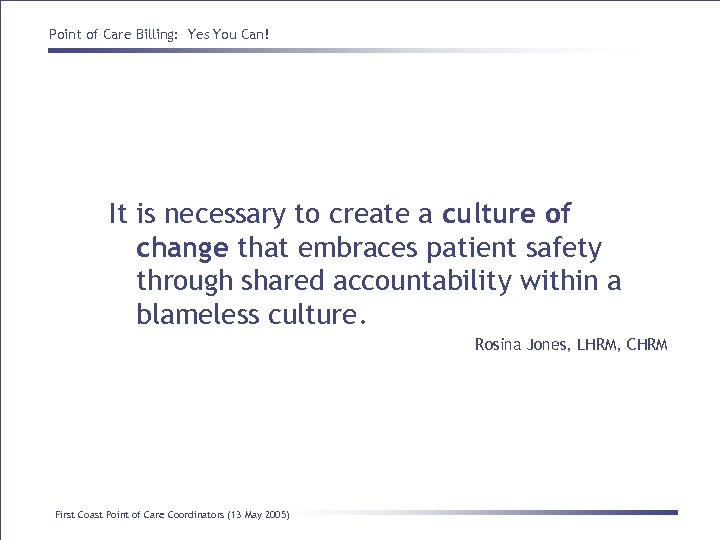 Point of Care Billing: Yes You Can!

It is necessary to create a culture of change that embraces patient safety through shared accountability within a blameless culture.

Rosina Jones, LHRM, CHRM

First Coast Point of Care Coordinators (13 May 2005)